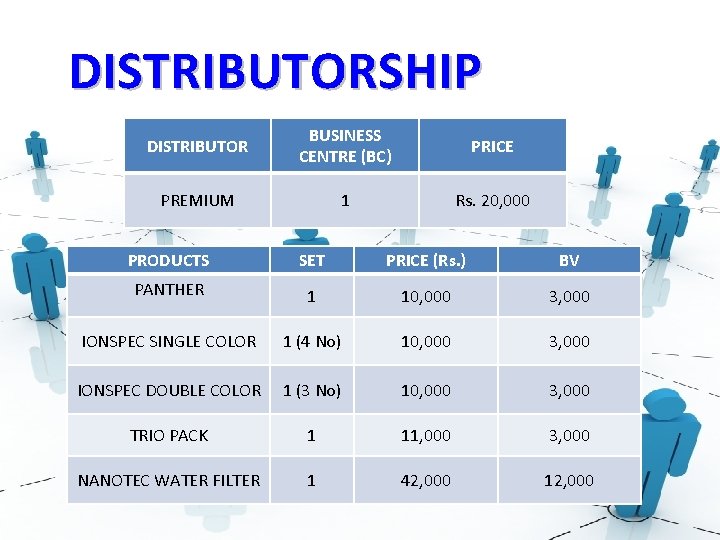 DISTRIBUTORSHIP

| DISTRIBUTOR | BUSINESS CENTRE (BC) | PRICE |
|---|---|---|
| PREMIUM | 1 | Rs. 20,000 |

| PRODUCTS | SET | PRICE (Rs.) | BV |
|---|---|---|---|
| PANTHER | 1 | 10,000 | 3,000 |
| IONSPEC SINGLE COLOR | 1 (4 No) | 10,000 | 3,000 |
| IONSPEC DOUBLE COLOR | 1 (3 No) | 10,000 | 3,000 |
| TRIO PACK | 1 | 11,000 | 3,000 |
| NANOTEC WATER FILTER | 1 | 42,000 | 12,000 |